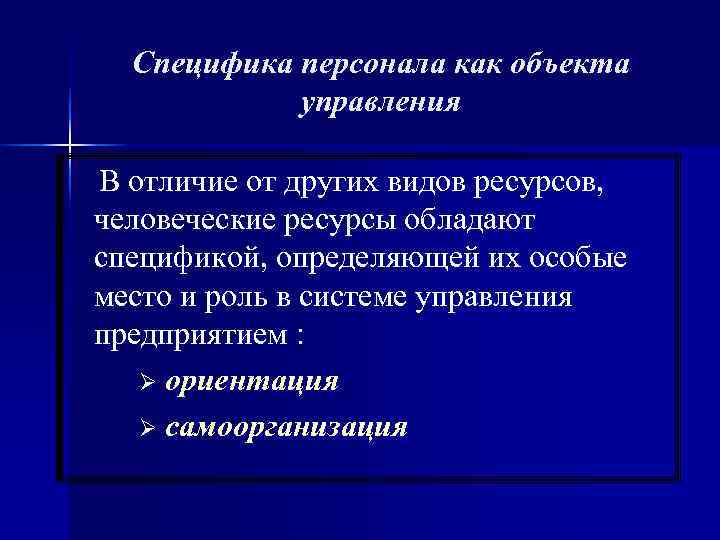 Специфика персонала как объекта управления

В отличие от других видов ресурсов, человеческие ресурсы обладают спецификой, определяющей их особые место и роль в системе управления предприятием :

➢ ориентация

➢ самоорганизация